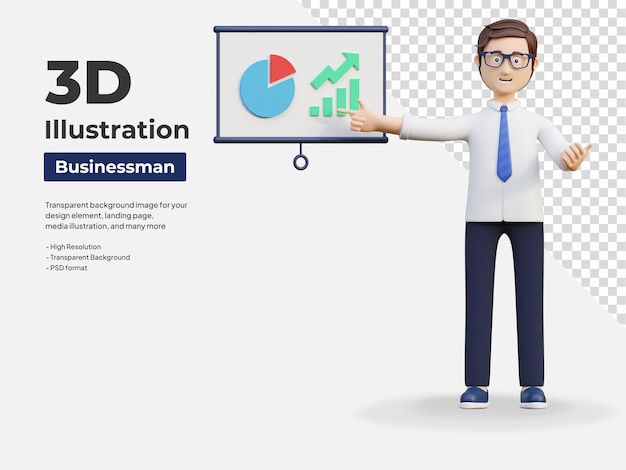 3D
Illustration
Businessman

Transparent background image for your design element, landing page, media illustration, and many more

- High Resolution
- Transparent Background
- PSD format